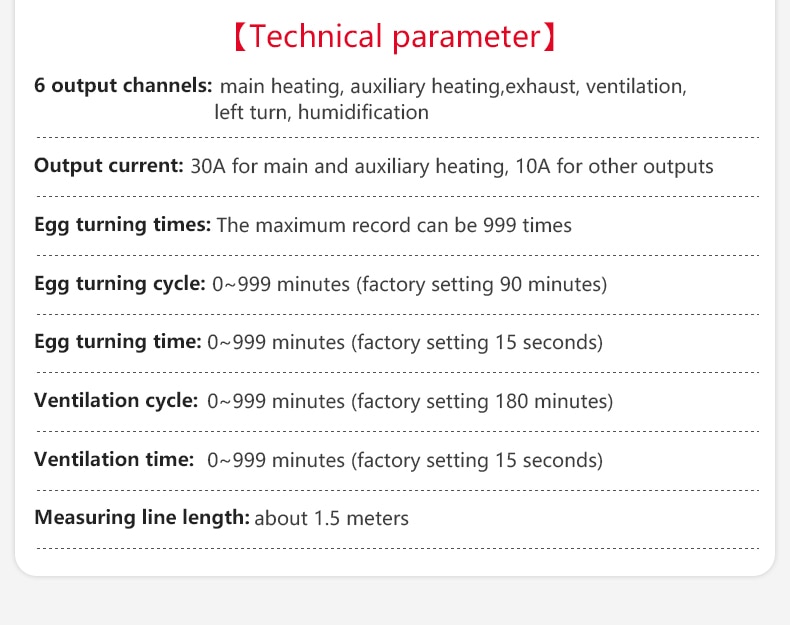 【Technical parameter】

6 output channels: main heating, auxiliary heating,exhaust, ventilation, left turn, humidification

Output current: 30A for main and auxiliary heating, 10A for other outputs

Egg turning times: The maximum record can be 999 times

Egg turning cycle: 0~999 minutes (factory setting 90 minutes)

Egg turning time: 0~999 minutes (factory setting 15 seconds)

Ventilation cycle: 0~999 minutes (factory setting 180 minutes)

Ventilation time: 0~999 minutes (factory setting 15 seconds)

Measuring line length: about 1.5 meters